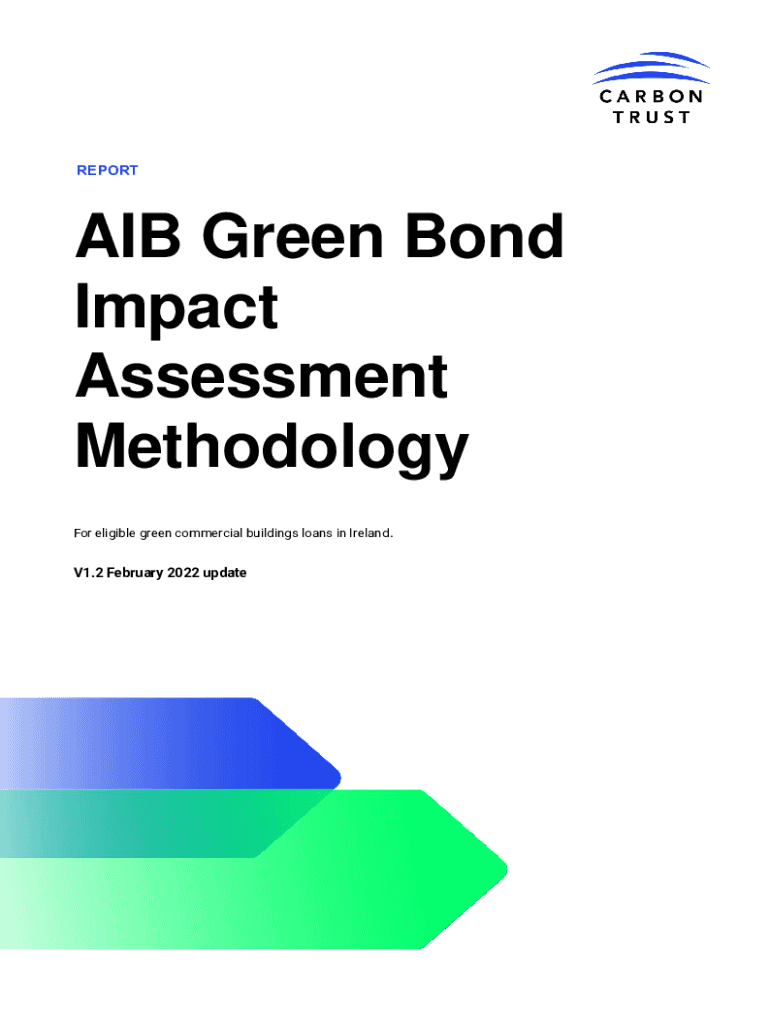 CARBON TRUST

REPORT

AIB Green Bond Impact Assessment Methodology

For eligible green commercial buildings loans in Ireland.

V1.2 February 2022 update